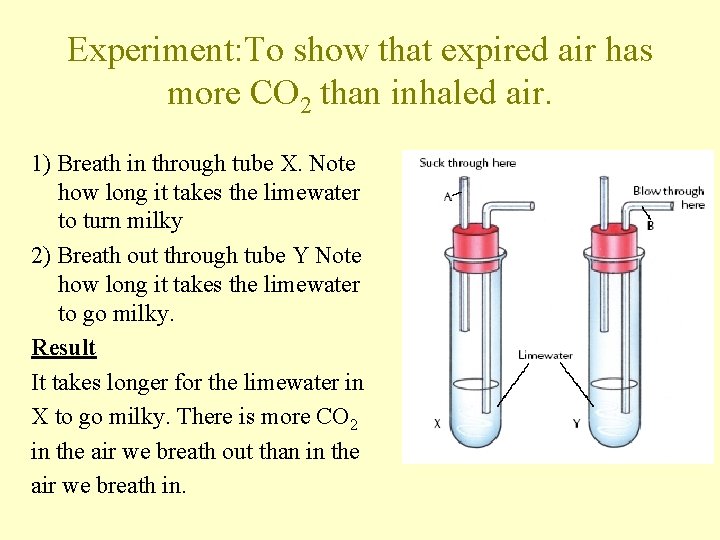 Experiment:To show that expired air has more $CO_2$ than inhaled air.

1) Breath in through tube X. Note how long it takes the limewater to turn milky
2) Breath out through tube Y Note how long it takes the limewater to go milky.

Result

It takes longer for the limewater in X to go milky. There is more $CO_2$ in the air we breath out than in the air we breath in.

Suck through here

A

Blow through here

B

Limewater

X

Y